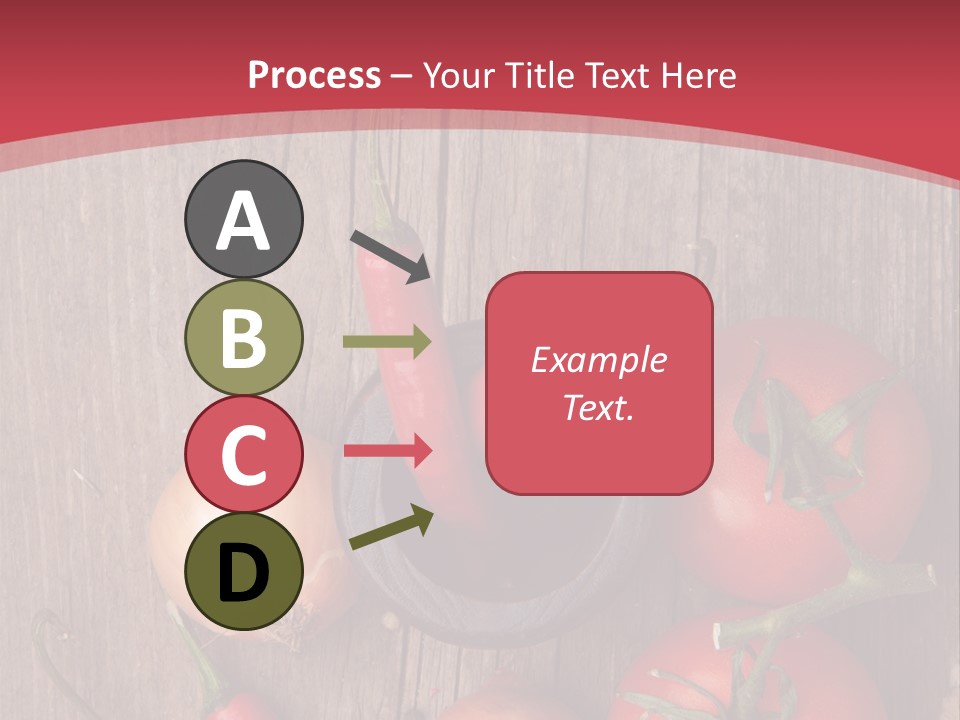 Process – Your Title Text Here

A

B

C

D

Example Text.